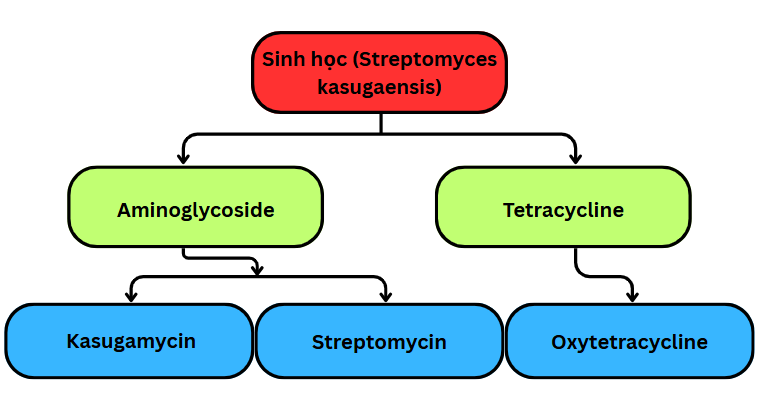 Sinh học (Streptomyces kasugaensis)

Aminoglycoside

Tetracycline

Kasugamycin

Streptomycin

Oxytetracycline